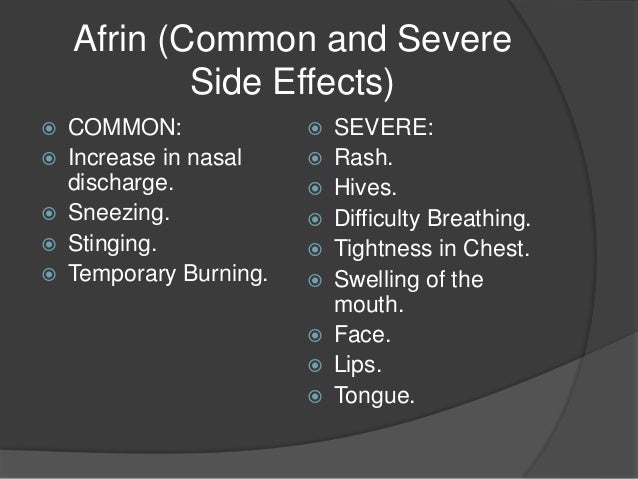 Afrin (Common and Severe Side Effects)

COMMON:
Increase in nasal discharge.
Sneezing.
Stinging.
Temporary Burning.

SEVERE:
Rash.
Hives.
Difficulty Breathing.
Tightness in Chest.
Swelling of the mouth.
Face.
Lips.
Tongue.